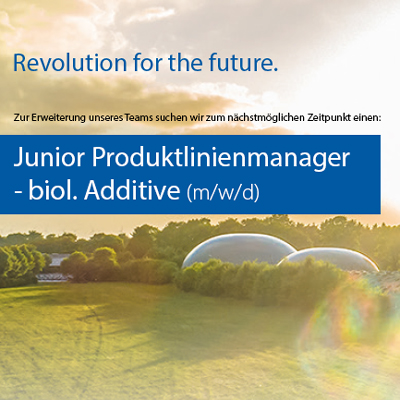 Revolution for the future.

Zur Erweiterung unseres Teams suchen wir zum nächstmöglichen Zeitpunkt einen:

Junior Produktlinienmanager - biol. Additive (m/w/d)